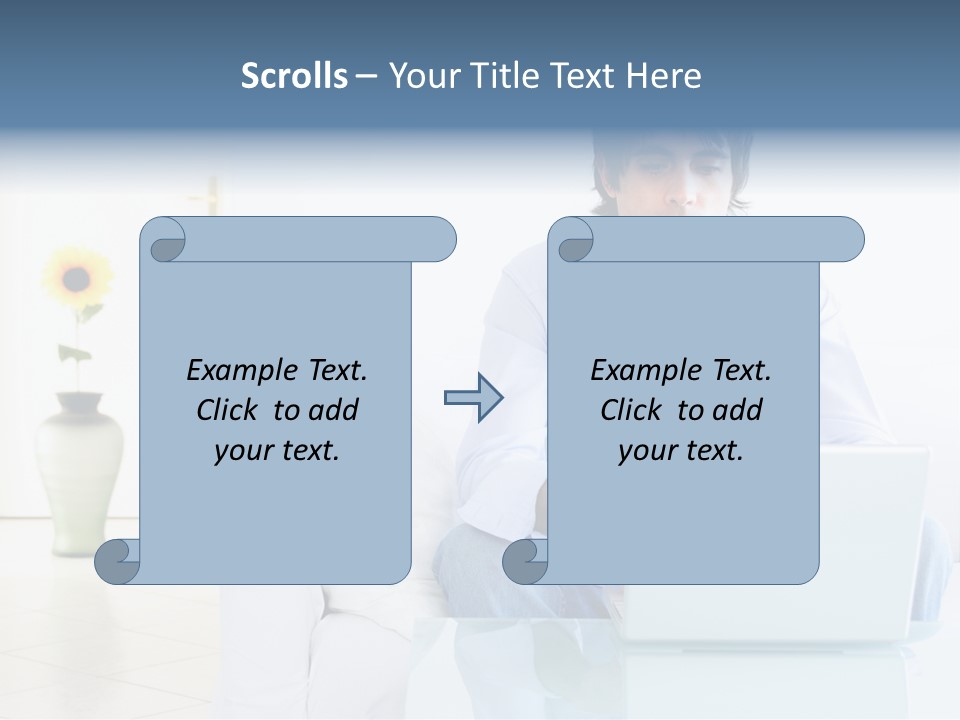 Scrolls – Your Title Text Here

Example Text. Click to add your text.

Example Text. Click to add your text.